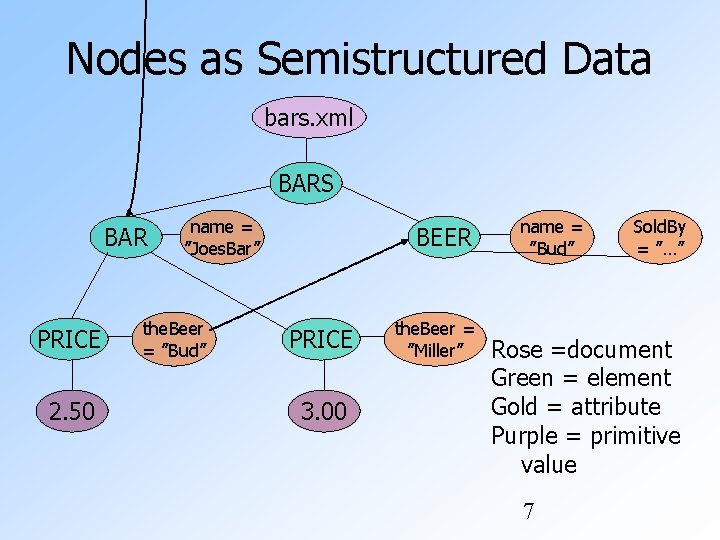 Nodes as Semistructured Data

bars.xml

BARS

BAR

name = "JoesBar"

BEER

name = "Bud"

SoldBy = "…"

PRICE

theBeer = "Bud"

PRICE

theBeer = "Miller"

2.50

3.00

Rose =document
Green = element
Gold = attribute
Purple = primitive value

7